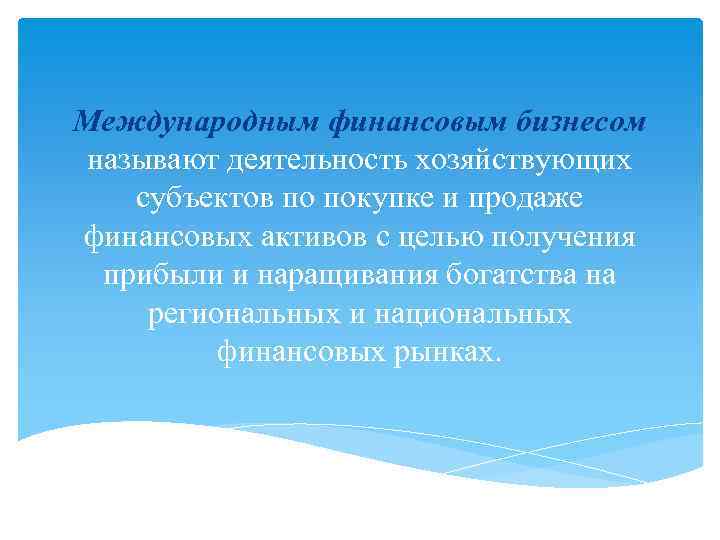 Международным финансовым бизнесом называют деятельность хозяйствующих субъектов по покупке и продаже финансовых активов с целью получения прибыли и наращивания богатства на региональных и национальных финансовых рынках.